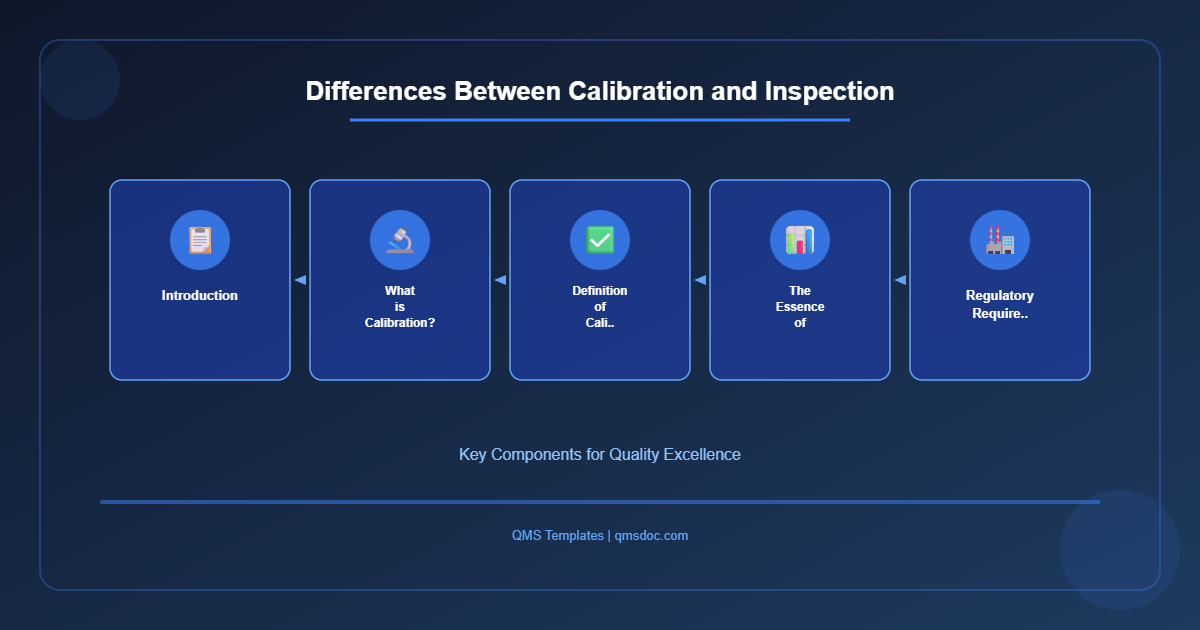 Differences Between Calibration and Inspection

Introduction

What is Calibration?

Definition of Cali..

The Essence of

Regulatory Require..

Key Components for Quality Excellence

QMS Templates | qmsdoc.com